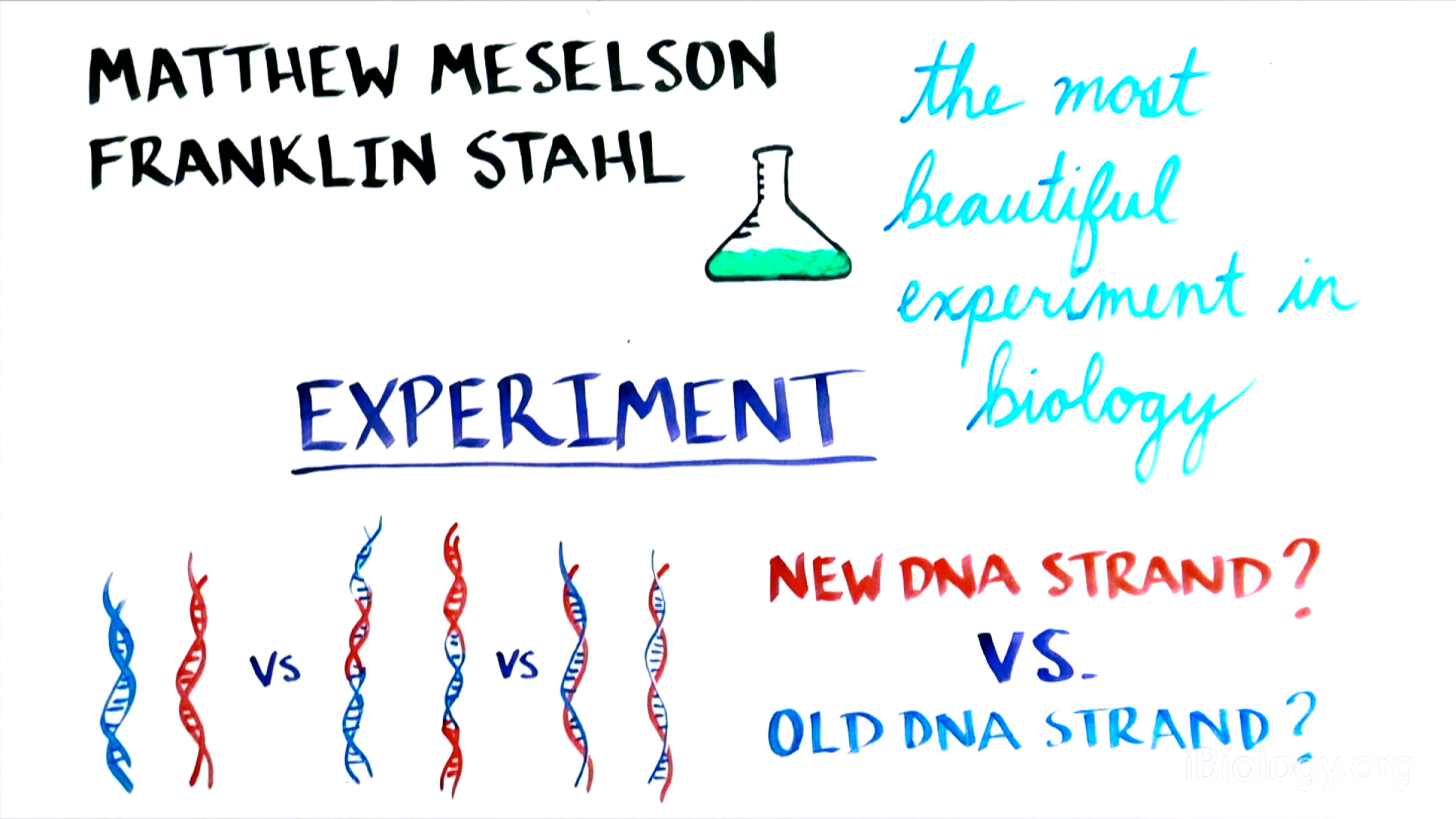 MATTHEW MESELSON
FRANKLIN STAHL

the most beautiful experiment in biology

EXPERIMENT

VS

VS

NEW DNA STRAND?
VS.
OLD DNA STRAND?

iBiology.org